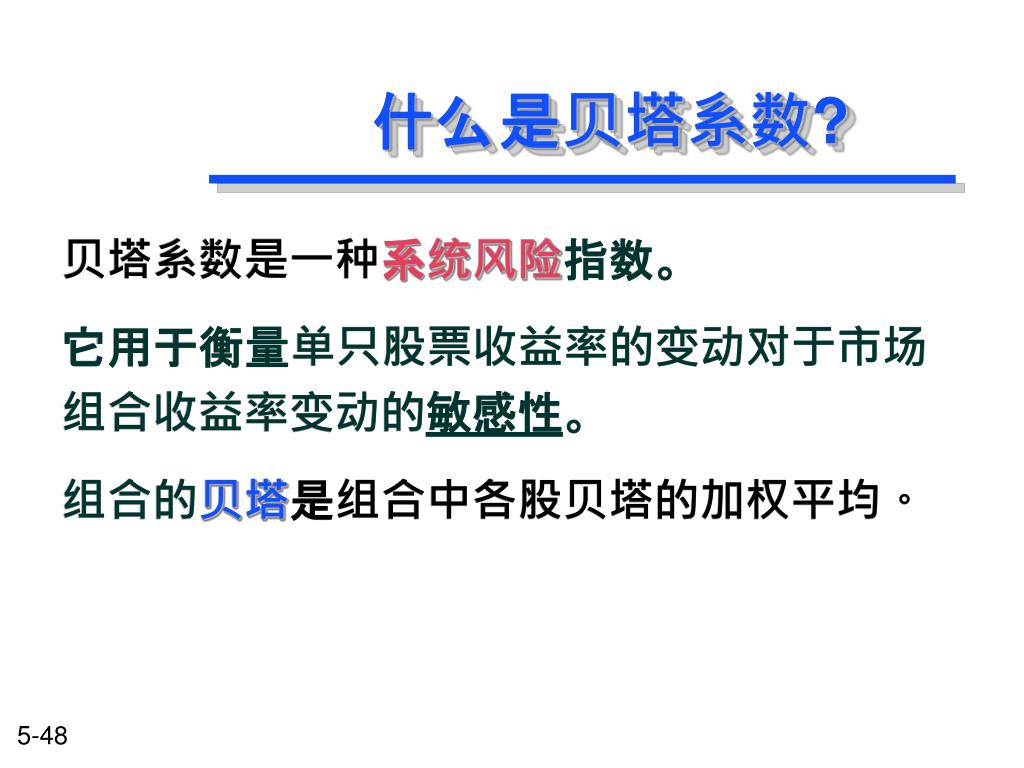 什么是贝塔系数?

贝塔系数是一种系统风险指数。

它用于衡量单只股票收益率的变动对于市场组合收益率变动的敏感性。

组合的贝塔是组合中各股贝塔的加权平均。

5-48